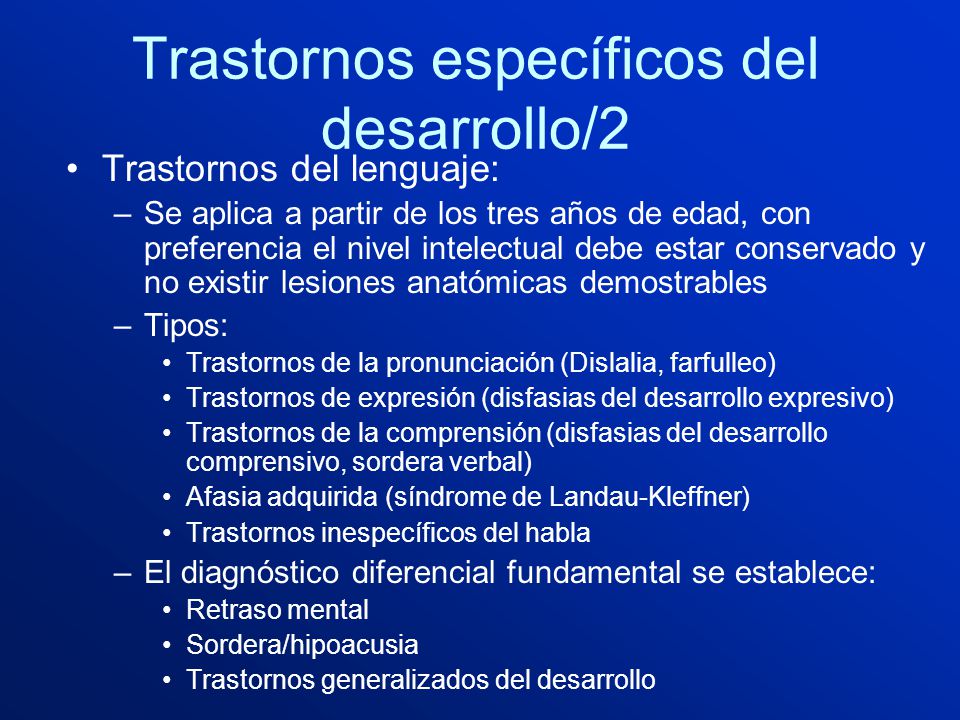 Trastornos específicos del desarrollo/2

• Trastornos del lenguaje:
– Se aplica a partir de los tres años de edad, con preferencia el nivel intelectual debe estar conservado y no existir lesiones anatómicas demostrables
– Tipos:
• Trastornos de la pronunciación (Dislalia, farfulleo)
• Trastornos de expresión (disfasias del desarrollo expresivo)
• Trastornos de la comprensión (disfasias del desarrollo comprensivo, sordera verbal)
• Afasia adquirida (síndrome de Landau-Kleffner)
• Trastornos inespecíficos del habla
– El diagnóstico diferencial fundamental se establece:
• Retraso mental
• Sordera/hipoacusia
• Trastornos generalizados del desarrollo